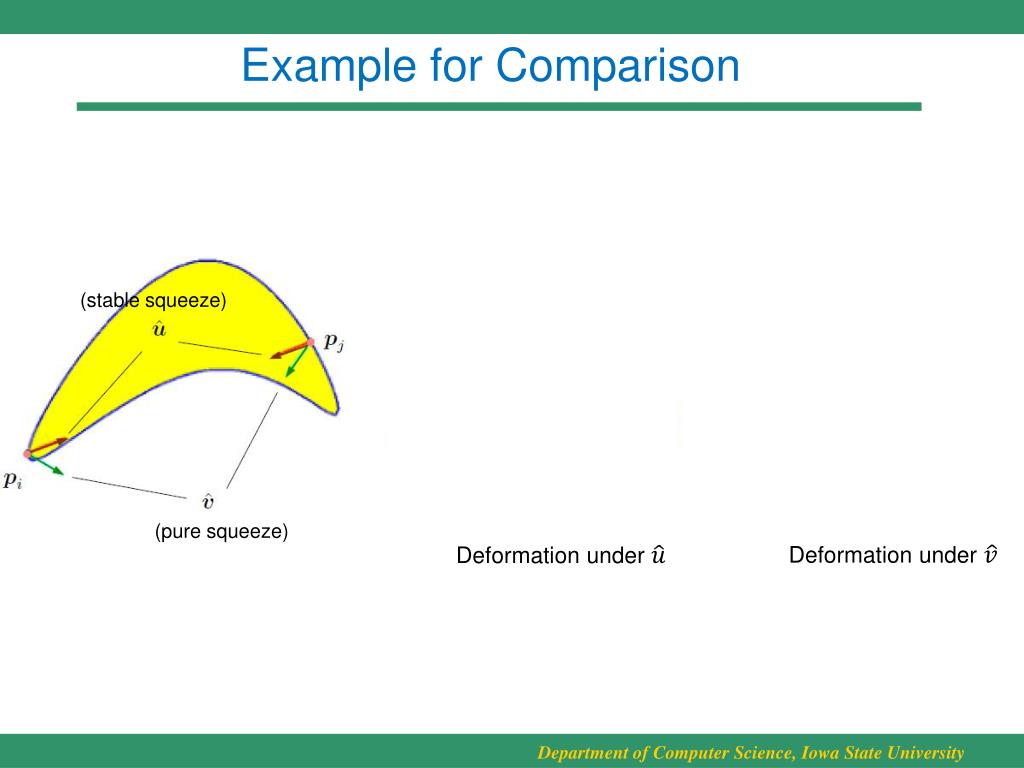 Example for Comparison

(stable squeeze)

$\hat{u}$

$p_j$

$p_i$

$\hat{v}$

(pure squeeze)

Deformation under $\hat{u}$

Deformation under $\hat{v}$

Department of Computer Science, Iowa State University